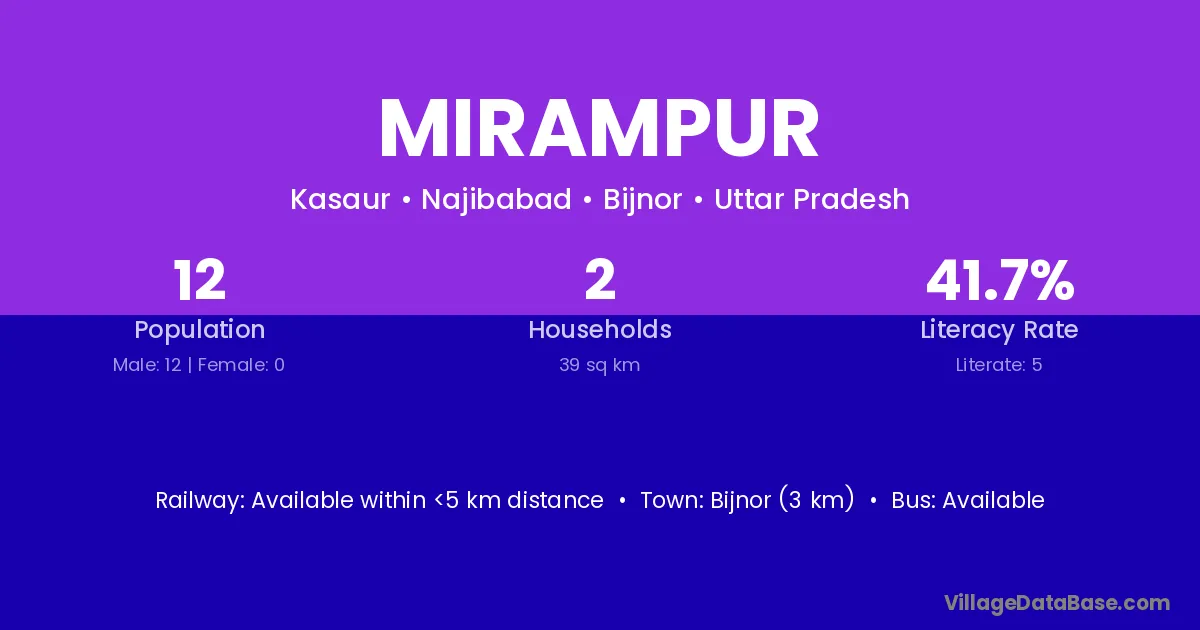 MIRAMPUR

Kasaur • Najibabad • Bijnor • Uttar Pradesh

12
Population
Male: 12 | Female: 0

2
Households
39 sq km

41.7%
Literacy Rate
Literate: 5

Railway: Available within <5 km distance • Town: Bijnor (3 km) • Bus: Available

VillageDataBase.com